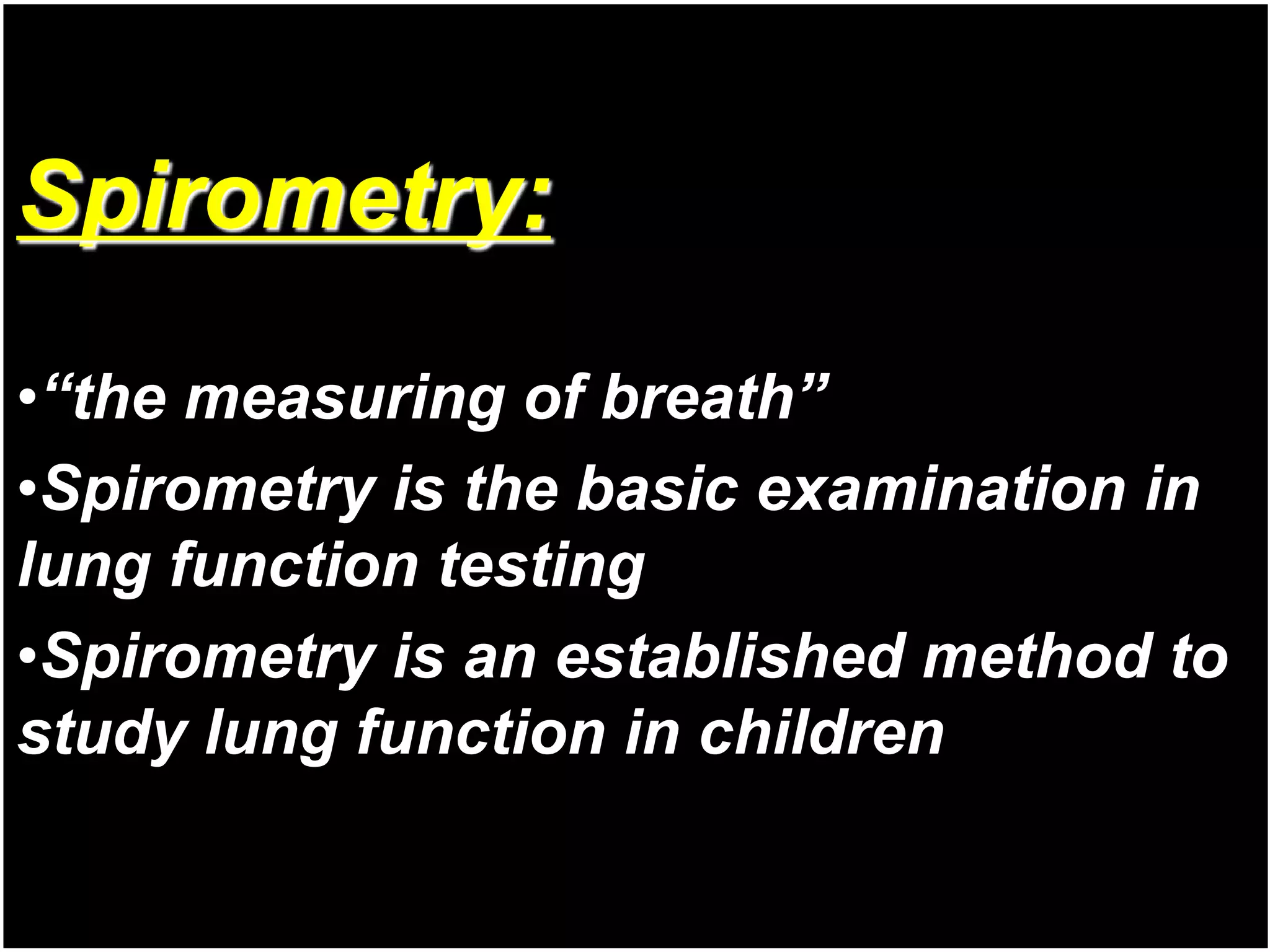 Spirometry:

•“the measuring of breath”

•Spirometry is the basic examination in lung function testing

•Spirometry is an established method to study lung function in children